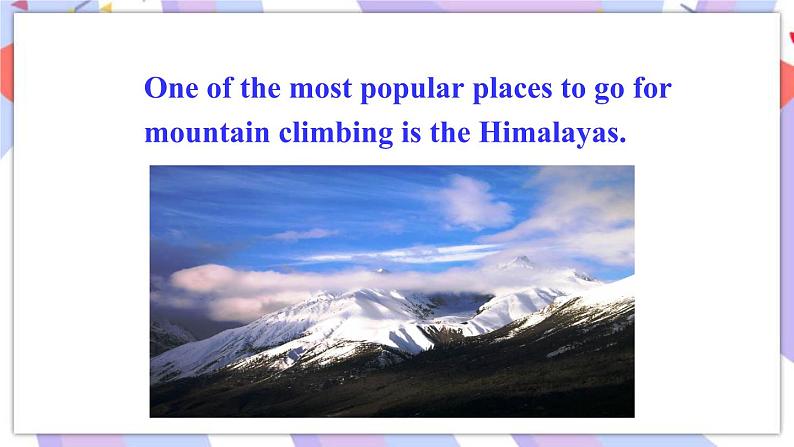 One of the most popular places to go for mountain climbing is the Himalayas.